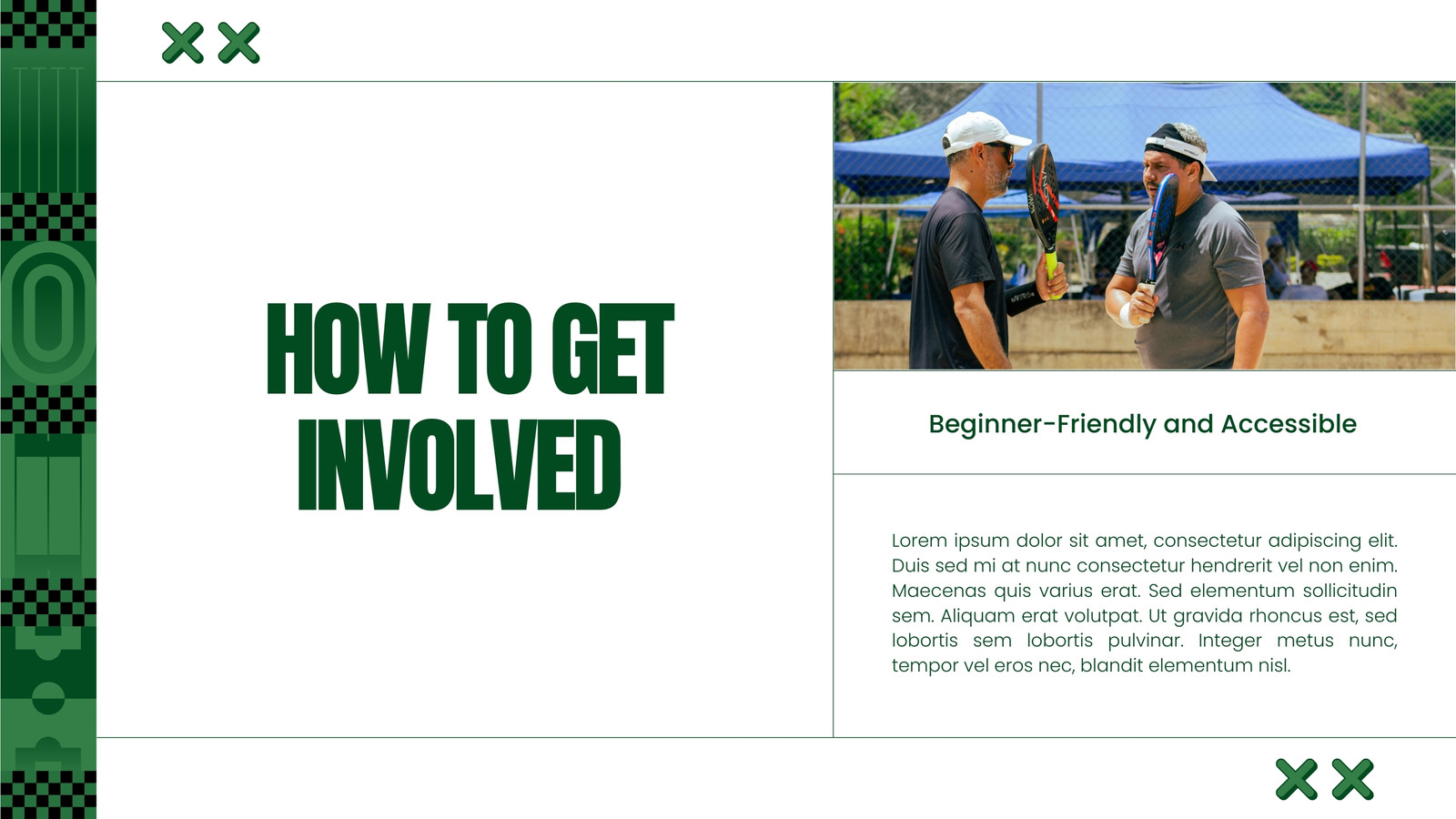 HOW TO GET INVOLVED

Beginner-Friendly and Accessible

Lorem ipsum dolor sit amet, consectetur adipiscing elit. Duis sed mi at nunc consectetur hendrerit vel non enim. Maecenas quis varius erat. Sed elementum sollicitudin sem. Aliquam erat volutpat. Ut gravida rhoncus est, sed lobortis sem lobortis pulvinar. Integer metus nunc, tempor vel eros nec, blandit elementum nisl.